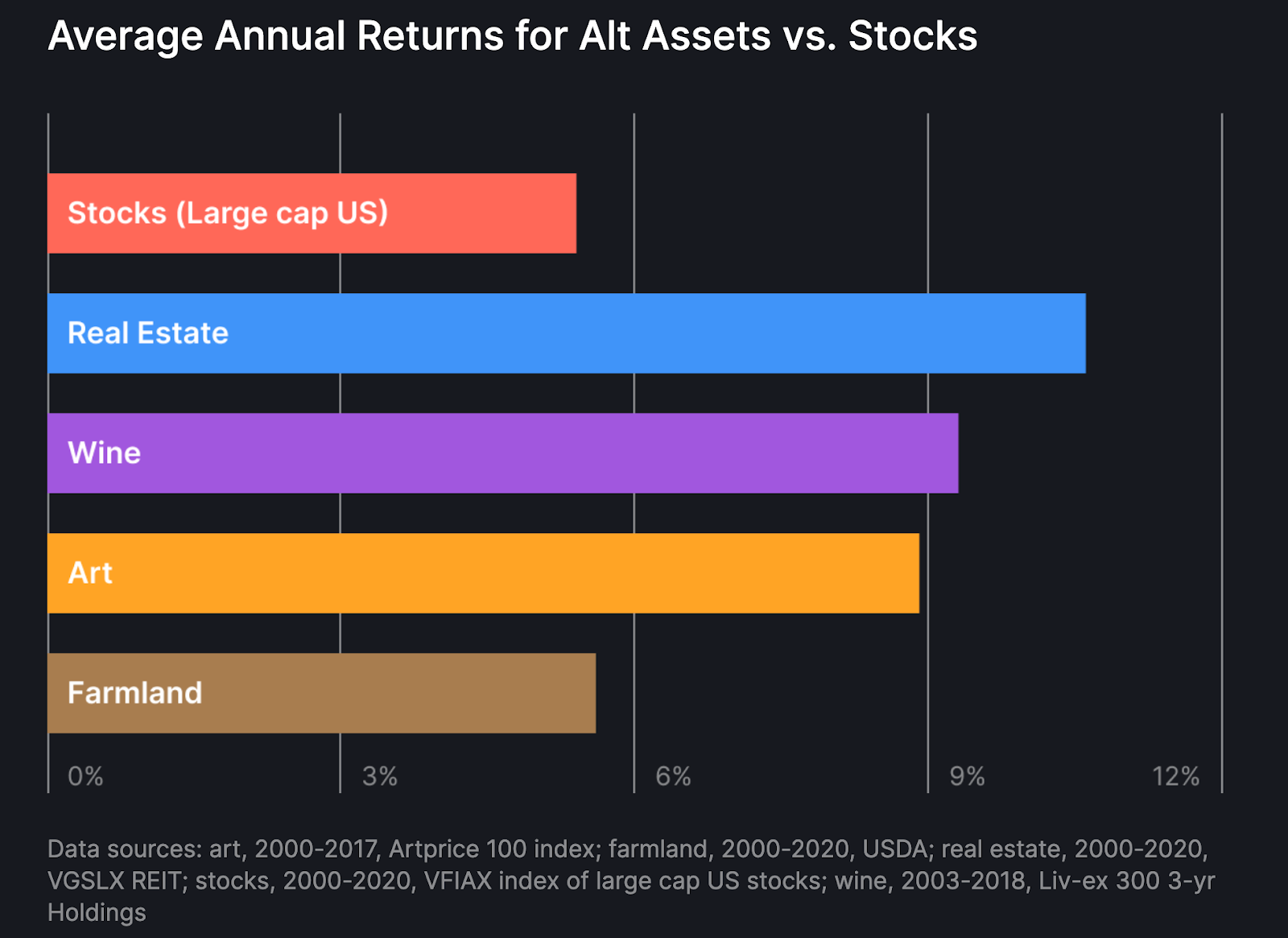 Average Annual Returns for Alt Assets vs. Stocks

Stocks (Large cap US)

Real Estate

Wine

Art

Farmland

0%
3%
6%
9%
12%

Data sources: art, 2000-2017, Artprice 100 index; farmland, 2000-2020, USDA; real estate, 2000-2020, VGSLX REIT; stocks, 2000-2020, VFIAX index of large cap US stocks; wine, 2003-2018, Liv-ex 300 3-yr Holdings